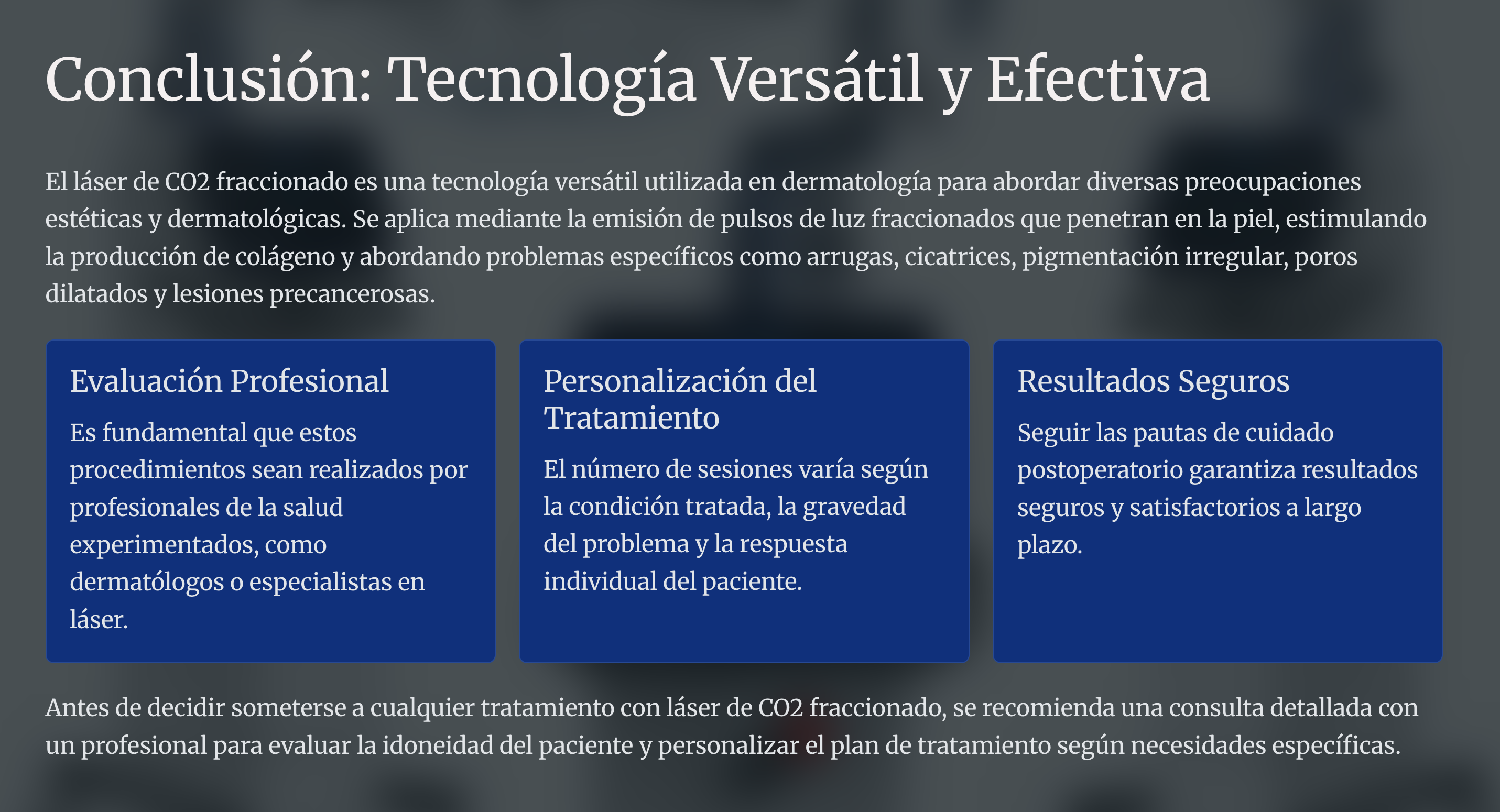 Conclusión: Tecnología Versátil y Efectiva

El láser de CO2 fraccionado es una tecnología versátil utilizada en dermatología para abordar diversas preocupaciones estéticas y dermatológicas. Se aplica mediante la emisión de pulsos de luz fraccionados que penetran en la piel, estimulando la producción de colágeno y abordando problemas específicos como arrugas, cicatrices, pigmentación irregular, poros dilatados y lesiones precancerosas.

Evaluación Profesional

Es fundamental que estos procedimientos sean realizados por profesionales de la salud experimentados, como dermatólogos o especialistas en láser.

Personalización del Tratamiento

El número de sesiones varía según la condición tratada, la gravedad del problema y la respuesta individual del paciente.

Resultados Seguros

Seguir las pautas de cuidado postoperatorio garantiza resultados seguros y satisfactorios a largo plazo.

Antes de decidir someterse a cualquier tratamiento con láser de CO2 fraccionado, se recomienda una consulta detallada con un profesional para evaluar la idoneidad del paciente y personalizar el plan de tratamiento según necesidades específicas.